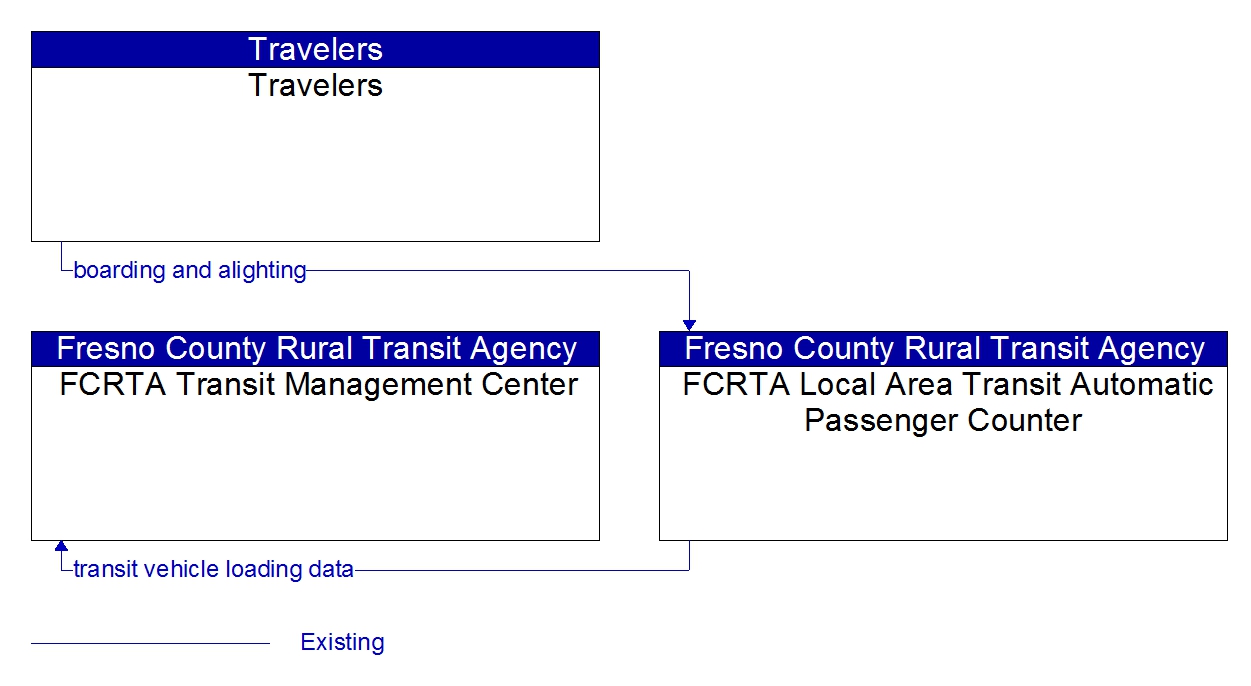 Travelers
Travelers

boarding and alighting

Fresno County Rural Transit Agency
FCRTA Transit Management Center

Fresno County Rural Transit Agency
FCRTA Local Area Transit Automatic Passenger Counter

transit vehicle loading data

Existing